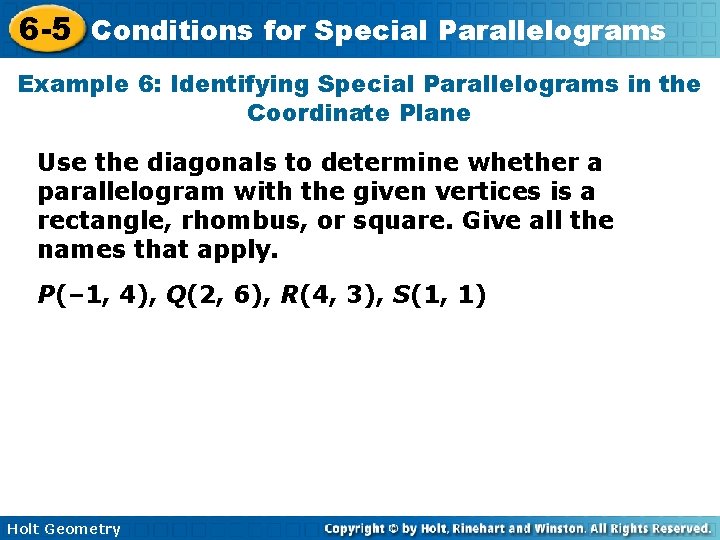 6-5 Conditions for Special Parallelograms

Example 6: Identifying Special Parallelograms in the Coordinate Plane

Use the diagonals to determine whether a parallelogram with the given vertices is a rectangle, rhombus, or square. Give all the names that apply.

$P(-1, 4)$, $Q(2, 6)$, $R(4, 3)$, $S(1, 1)$

Holt Geometry

Copyright © by Holt, Rinehart and Winston. All Rights Reserved.